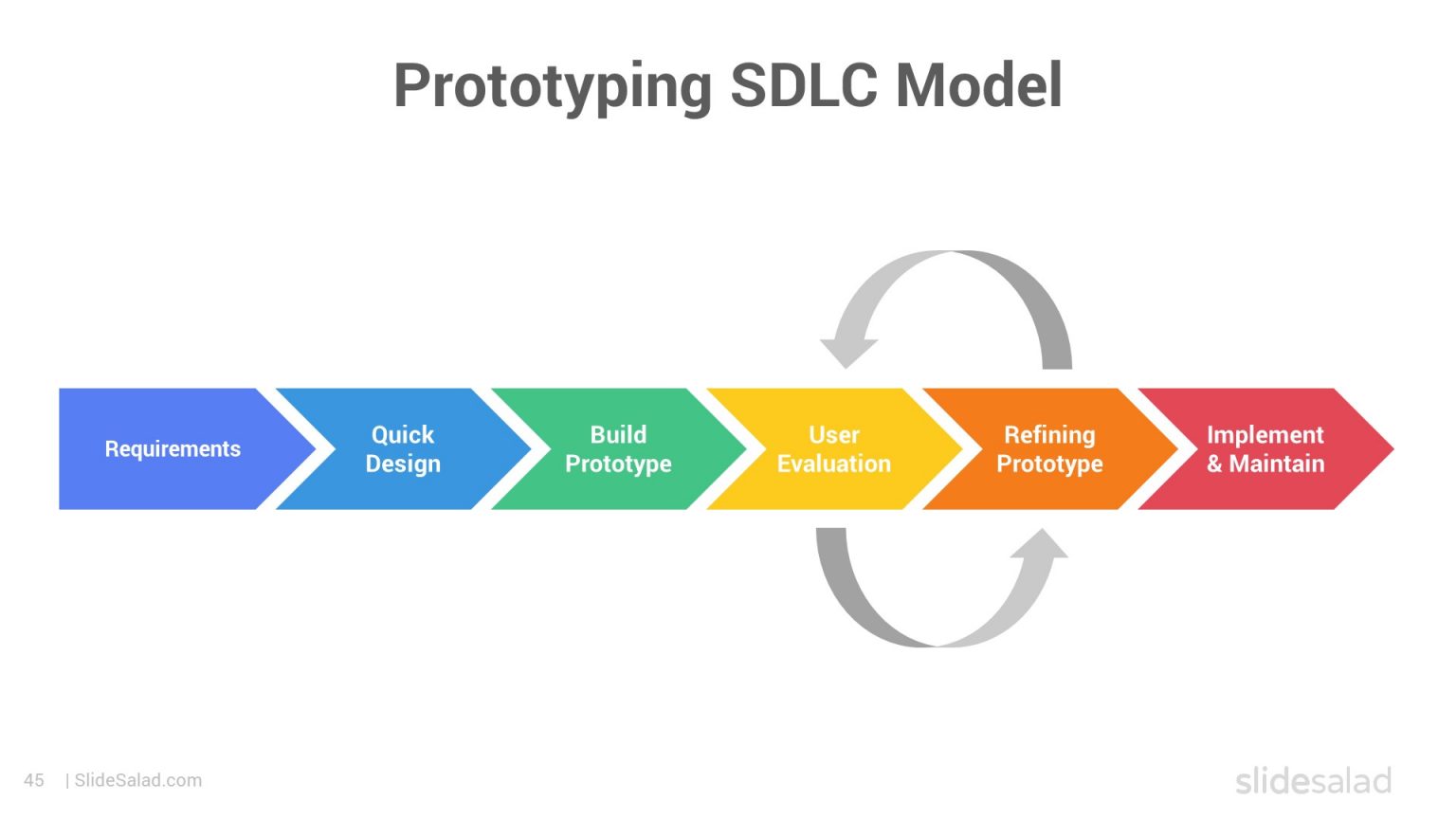 Prototyping SDLC Model

Requirements

Quick Design

Build Prototype

User Evaluation

Refining Prototype

Implement & Maintain

45 | SlideSalad.com

slidesalad